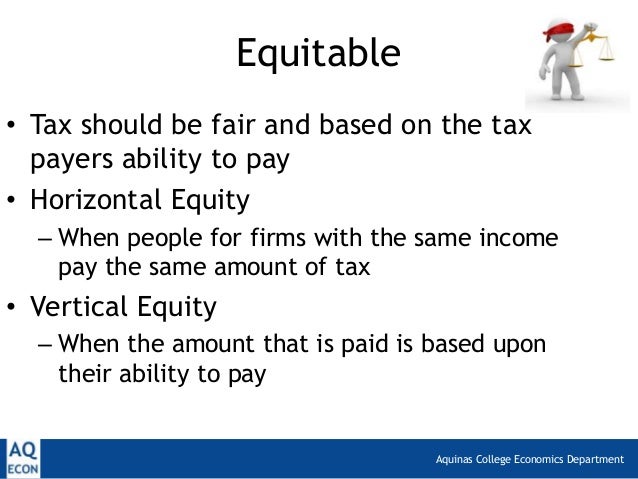 Equitable

• Tax should be fair and based on the tax payers ability to pay
• Horizontal Equity
  – When people for firms with the same income pay the same amount of tax
• Vertical Equity
  – When the amount that is paid is based upon their ability to pay

AQ
ECON

Aquinas College Economics Department